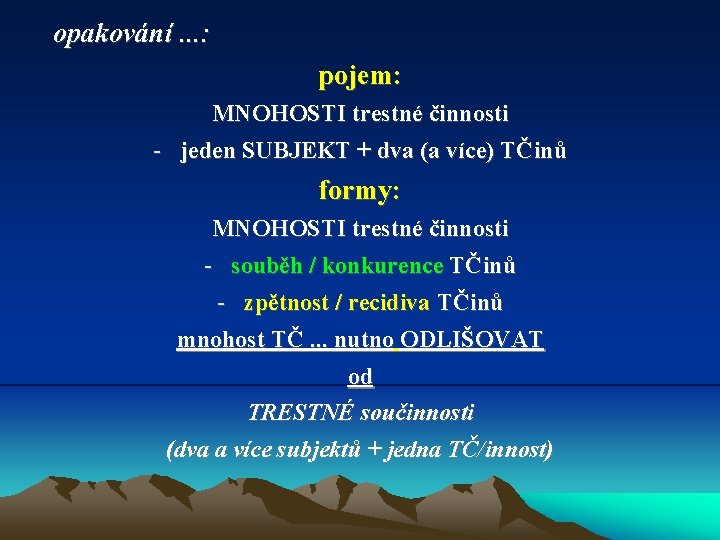 opakování ...:

pojem:

MNOHOSTI trestné činnosti

- jeden SUBJEKT + dva (a více) TČinů

formy:

MNOHOSTI trestné činnosti

- souběh / konkurence TČinů

- zpětnost / recidiva TČinů

mnohost TČ ... nutno ODLIŠOVAT

od

TRESTNÉ součinnosti

(dva a více subjektů + jedna TČ/innost)